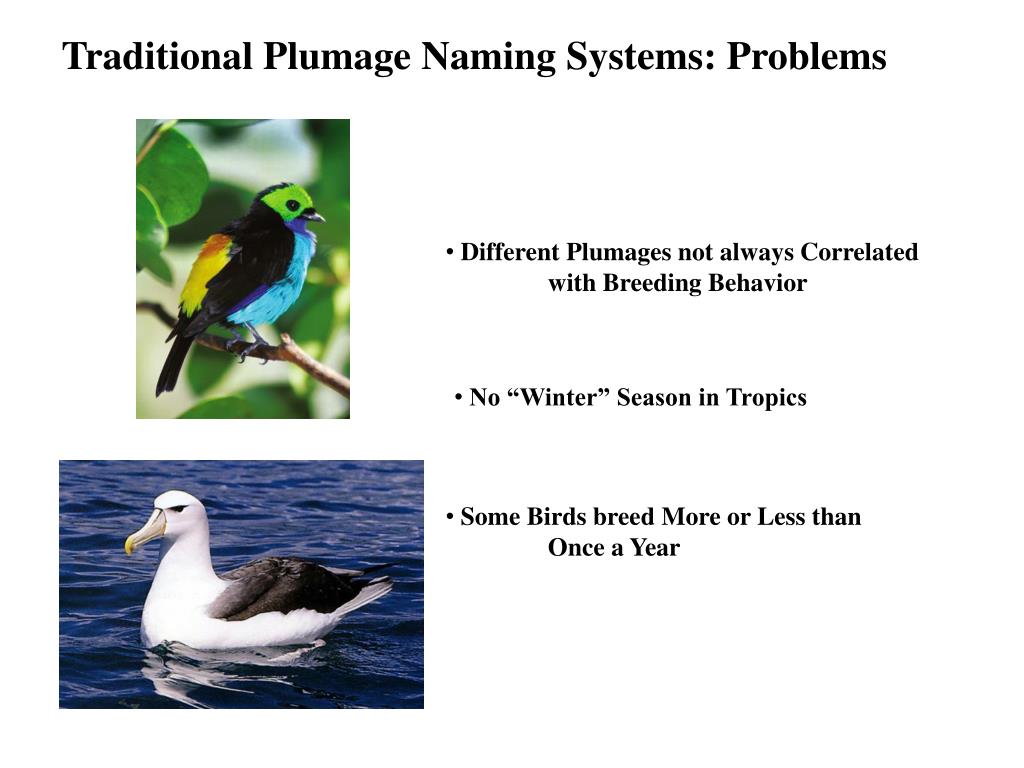 Traditional Plumage Naming Systems: Problems

• Different Plumages not always Correlated with Breeding Behavior

• No “Winter” Season in Tropics

• Some Birds breed More or Less than Once a Year